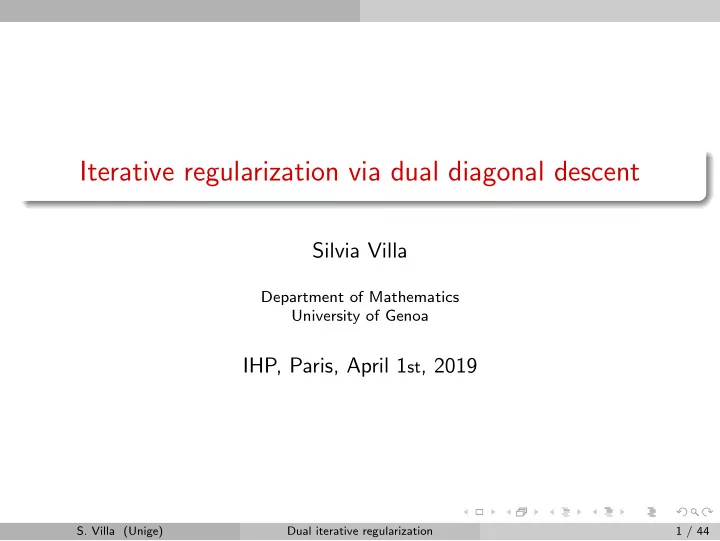 Iterative regularization via dual diagonal descent

Silvia Villa

Department of Mathematics
University of Genoa

IHP, Paris, April 1st, 2019

S. Villa (Unige) Dual iterative regularization 1 / 44